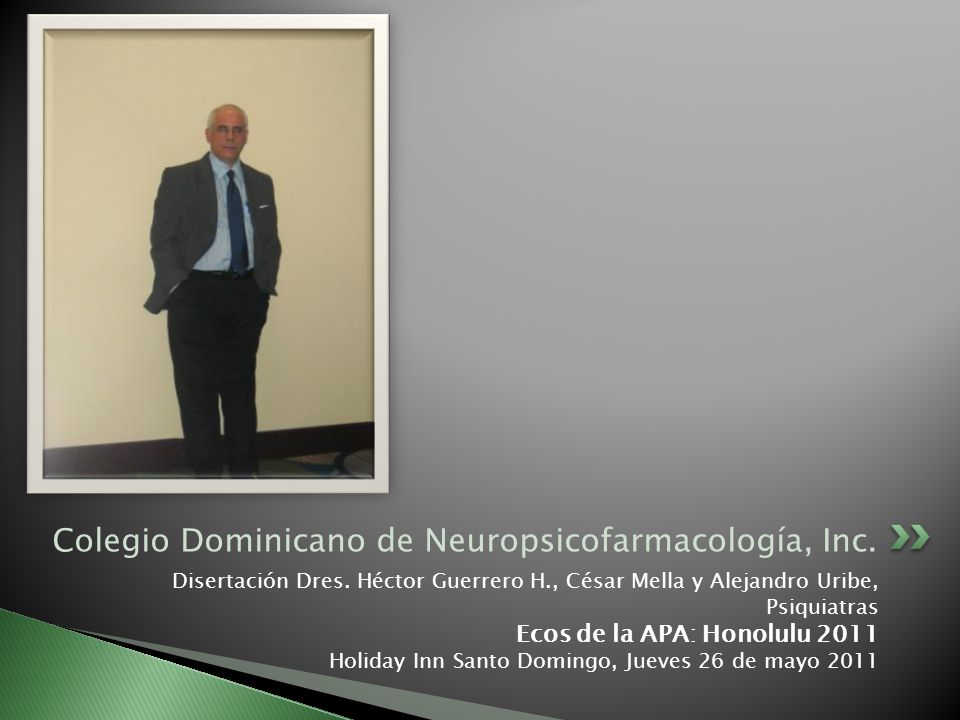 Colegio Dominicano de Neuropsicofarmacología, Inc.

Disertación Dres. Héctor Guerrero H., César Mella y Alejandro Uribe, Psiquiatras

Ecos de la APA: Honolulu 2011

Holiday Inn Santo Domingo, Jueves 26 de mayo 2011